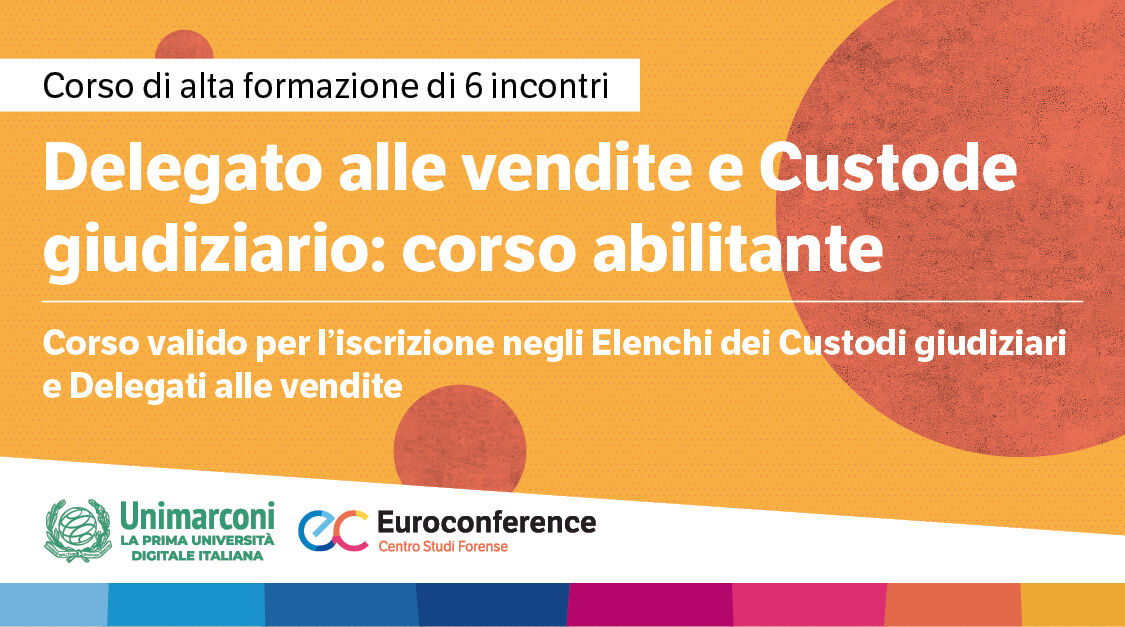 Corso di alta formazione di 6 incontri

Delegato alle vendite e Custode giudiziario: corso abilitante

Corso valido per l'iscrizione negli Elenchi dei Custodi giudiziari e Delegati alle vendite

Unimarconi
LA PRIMA UNIVERSITÀ DIGITALE ITALIANA

ec Euroconference
Centro Studi Forense